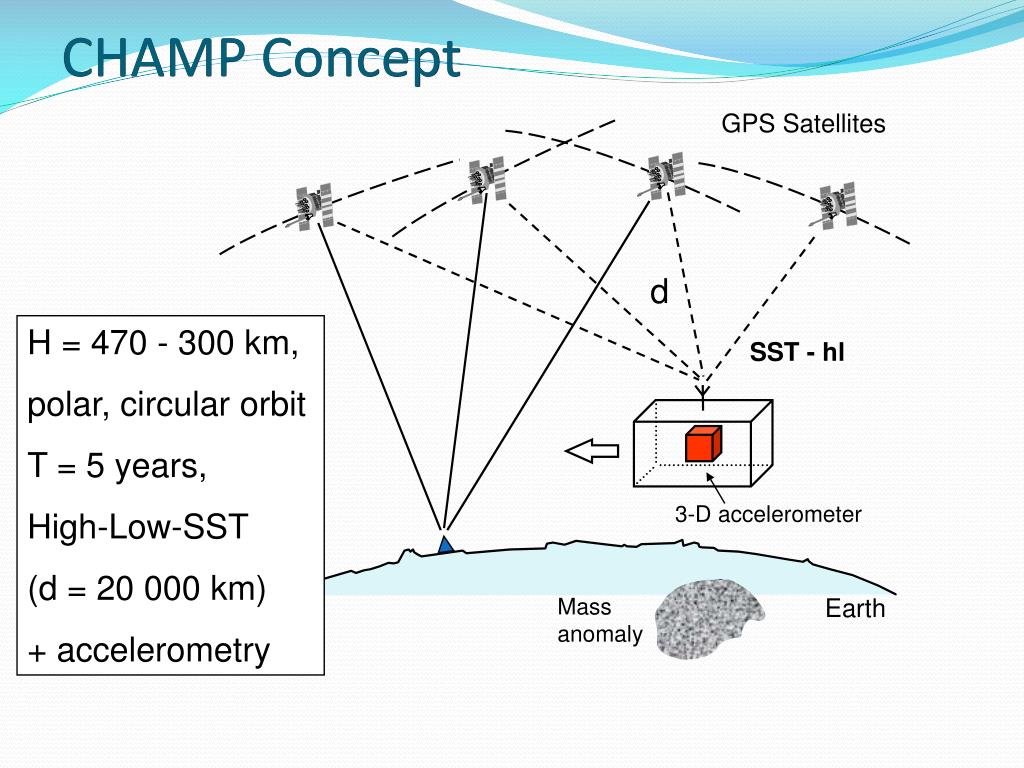 CHAMP Concept

GPS Satellites

d

SST - hl

H = 470 - 300 km,
polar, circular orbit
T = 5 years,
High-Low-SST
(d = 20 000 km)
+ accelerometry

3-D accelerometer

Mass anomaly

Earth